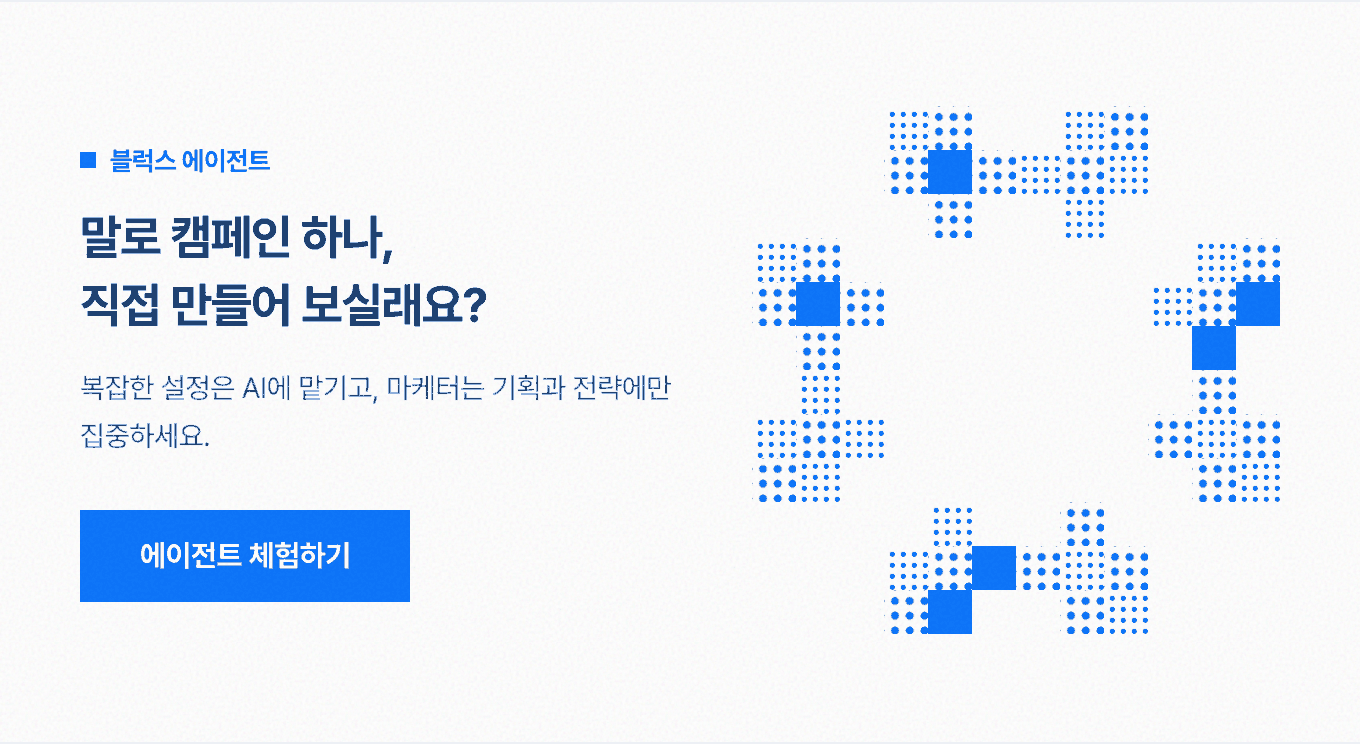 블럭스 에이전트

말로 캠페인 하나,
직접 만들어 보실래요?

복잡한 설정은 AI에 맡기고, 마케터는 기획과 전략에만 집중하세요.

에이전트 체험하기